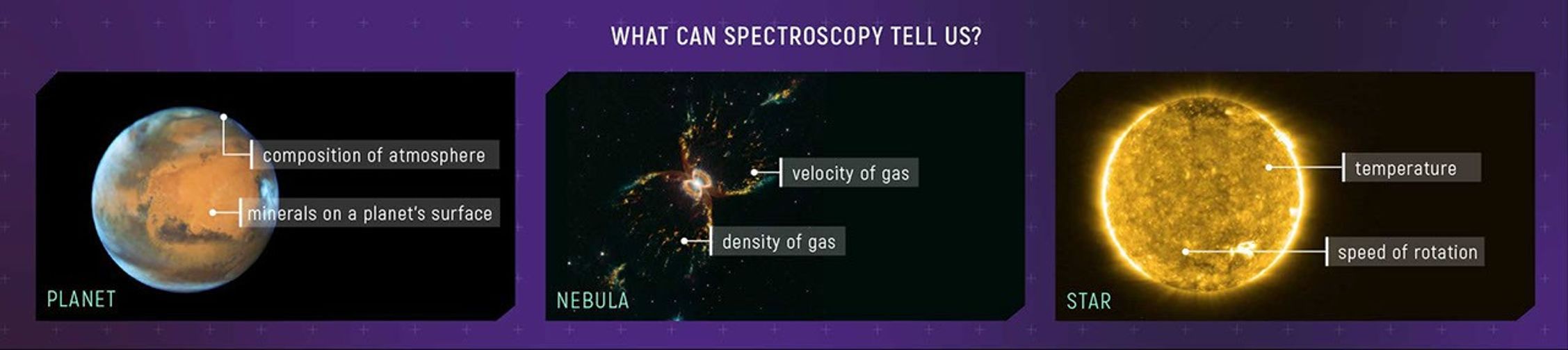 WHAT CAN SPECTROSCOPY TELL US?

composition of atmosphere

minerals on a planet's surface

PLANET

velocity of gas

density of gas

NEBULA

temperature

speed of rotation

STAR